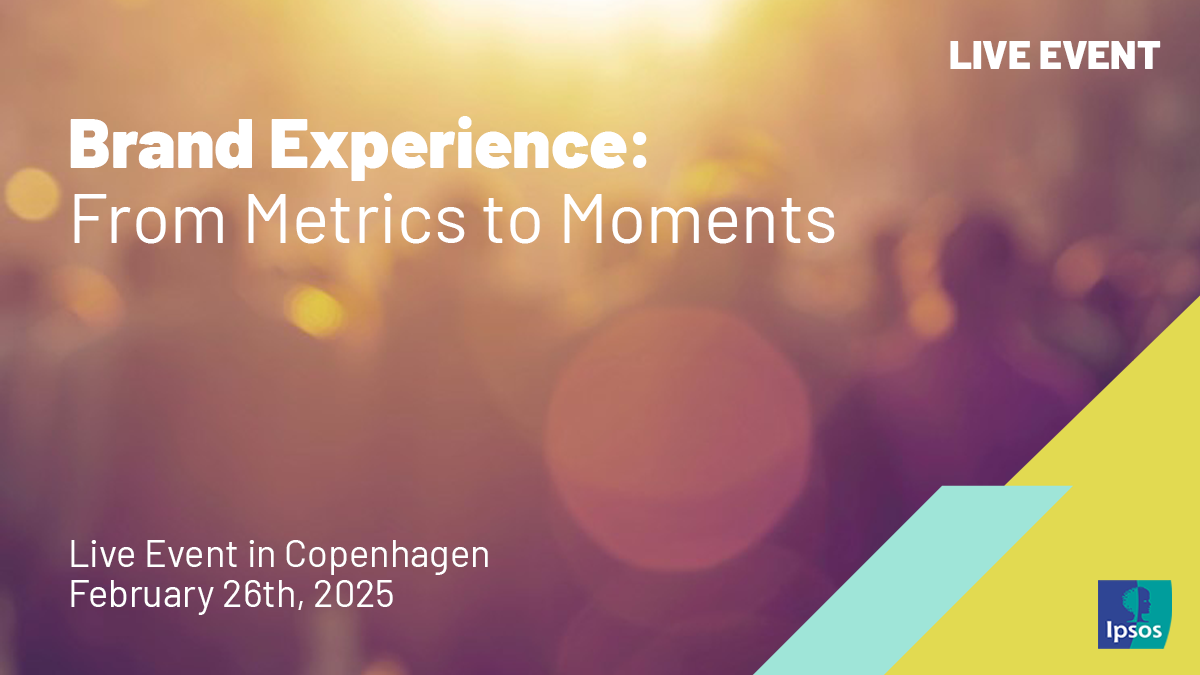 LIVE EVENT

Brand Experience:
From Metrics to Moments

Live Event in Copenhagen
February 26th, 2025

Ipsos